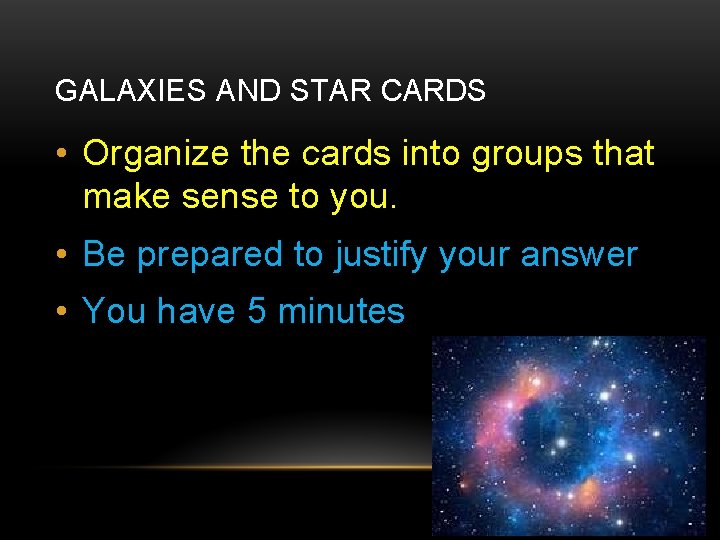 GALAXIES AND STAR CARDS

• Organize the cards into groups that make sense to you.

• Be prepared to justify your answer

• You have 5 minutes